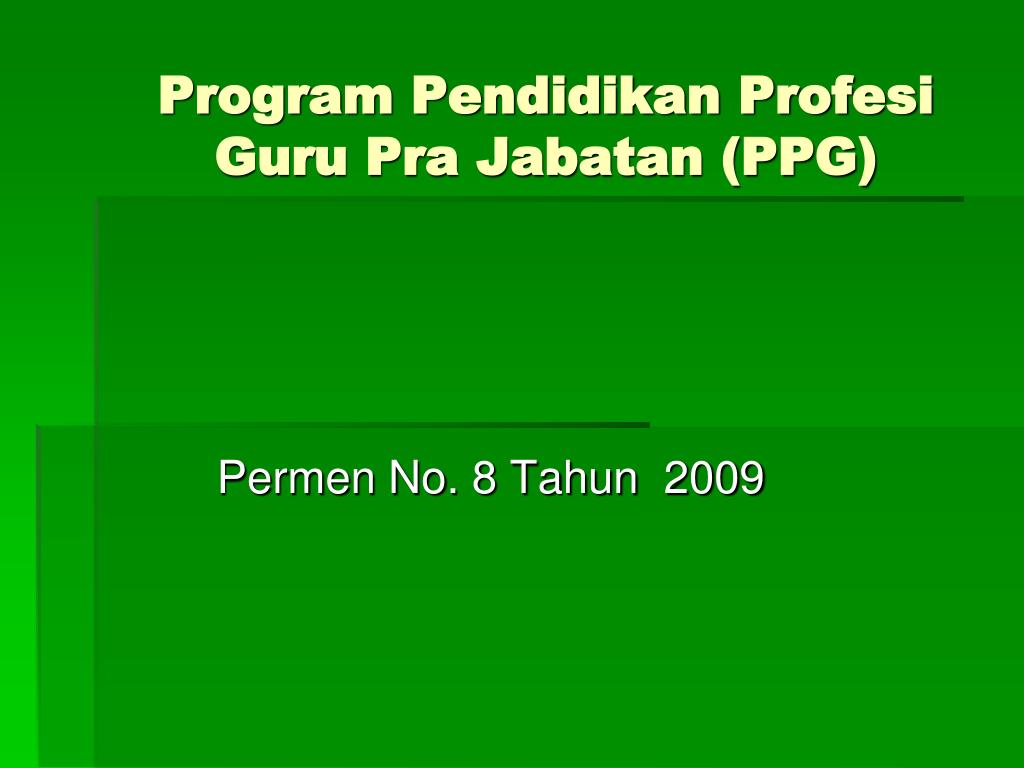 Program Pendidikan Profesi Guru Pra Jabatan (PPG)

Permen No. 8 Tahun 2009